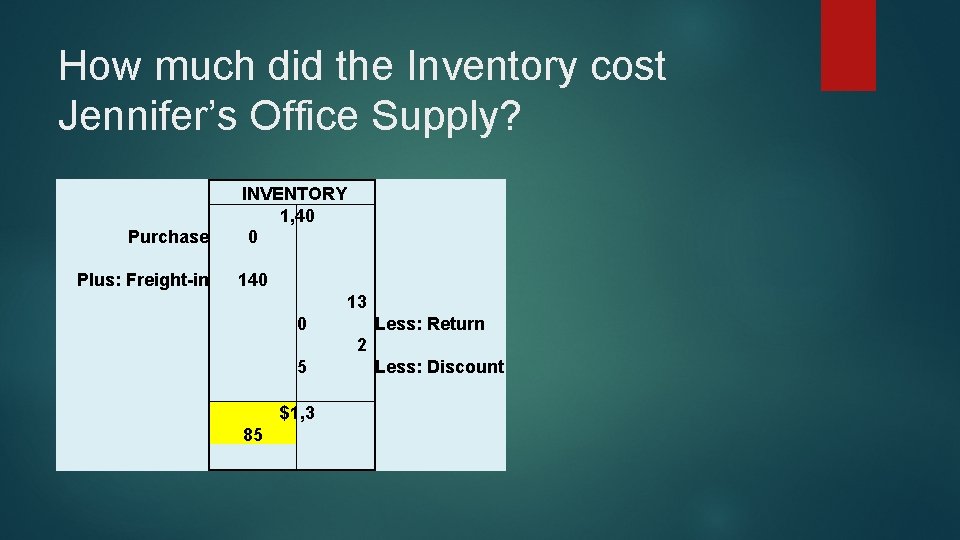 How much did the Inventory cost Jennifer's Office Supply?

INVENTORY

Purchase 1,40 0

Plus: Freight-in 140

13 0 Less: Return

2 5 Less: Discount

$1,3 85